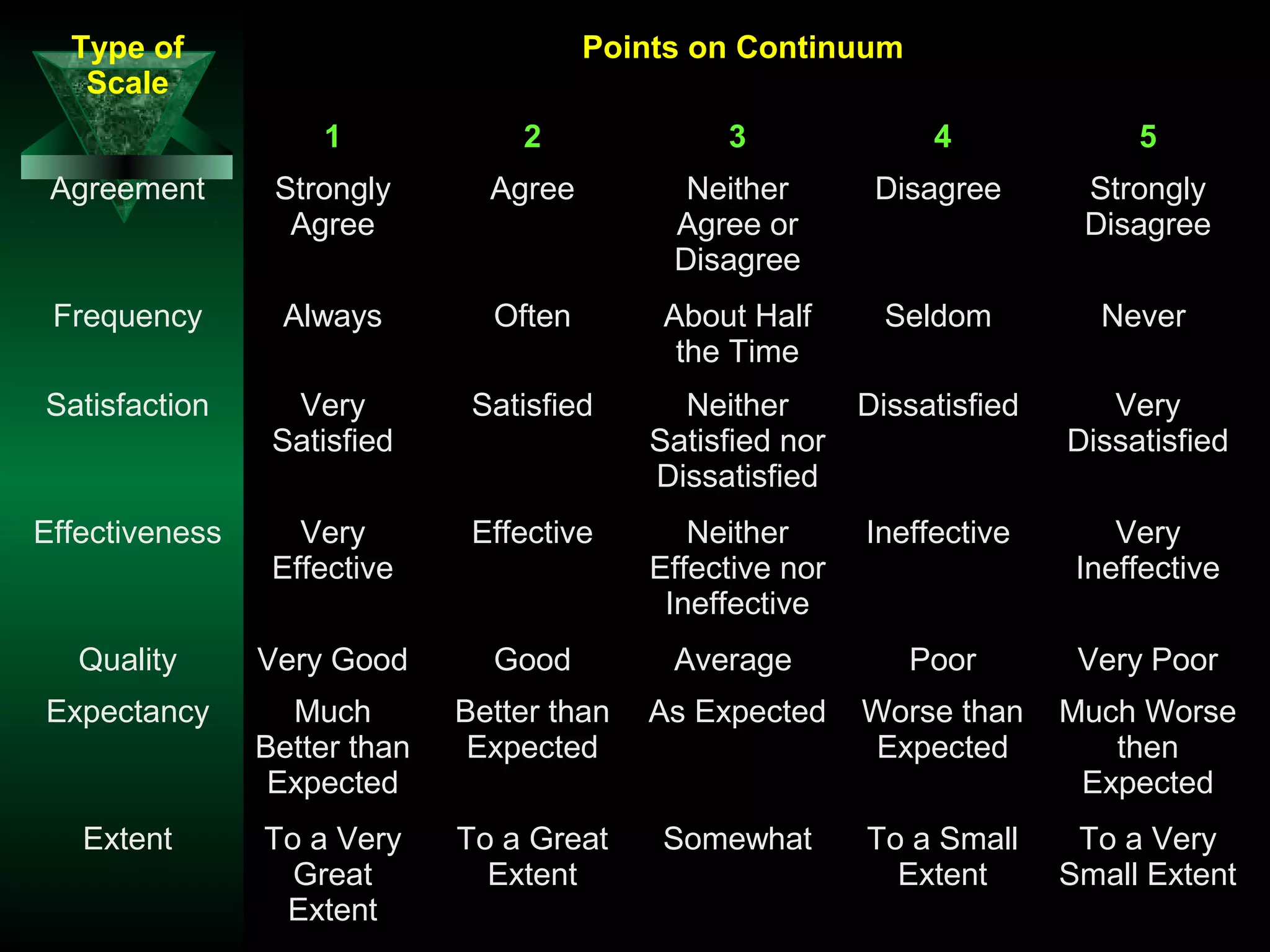 | Type of Scale | Points on Continuum | | | | |
|---|---|---|---|---|---|
| | 1 | 2 | 3 | 4 | 5 |
| Agreement | Strongly Agree | Agree | Neither Agree or Disagree | Disagree | Strongly Disagree |
| Frequency | Always | Often | About Half the Time | Seldom | Never |
| Satisfaction | Very Satisfied | Satisfied | Neither Satisfied nor Dissatisfied | Dissatisfied | Very Dissatisfied |
| Effectiveness | Very Effective | Effective | Neither Effective nor Ineffective | Ineffective | Very Ineffective |
| Quality | Very Good | Good | Average | Poor | Very Poor |
| Expectancy | Much Better than Expected | Better than Expected | As Expected | Worse than Expected | Much Worse then Expected |
| Extent | To a Very Great Extent | To a Great Extent | Somewhat | To a Small Extent | To a Very Small Extent |